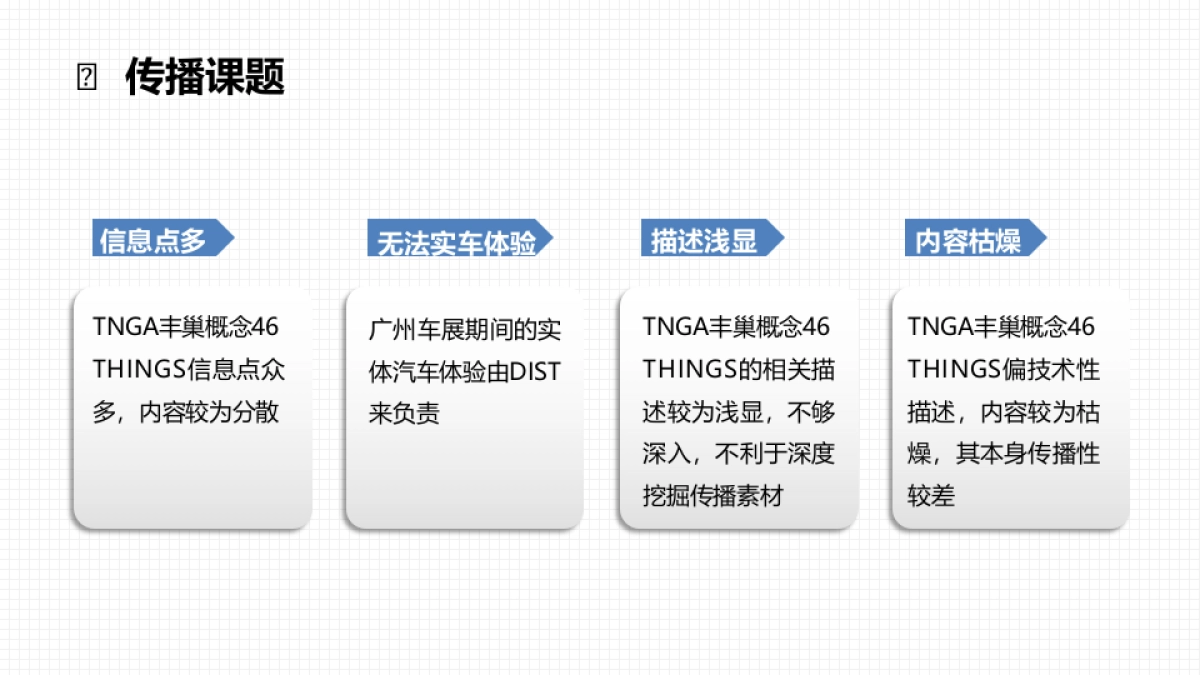 传播课题

信息点多

TNGA丰巢概念46 THINGS信息点众多，内容较为分散

无法实车体验

广州车展期间的实体汽车体验由DIST来负责

描述浅显

TNGA丰巢概念46 THINGS的相关描述较为浅显，不够深入，不利于深度挖掘传播素材

内容枯燥

TNGA丰巢概念46 THINGS偏技术性描述，内容较为枯燥，其本身传播性较差